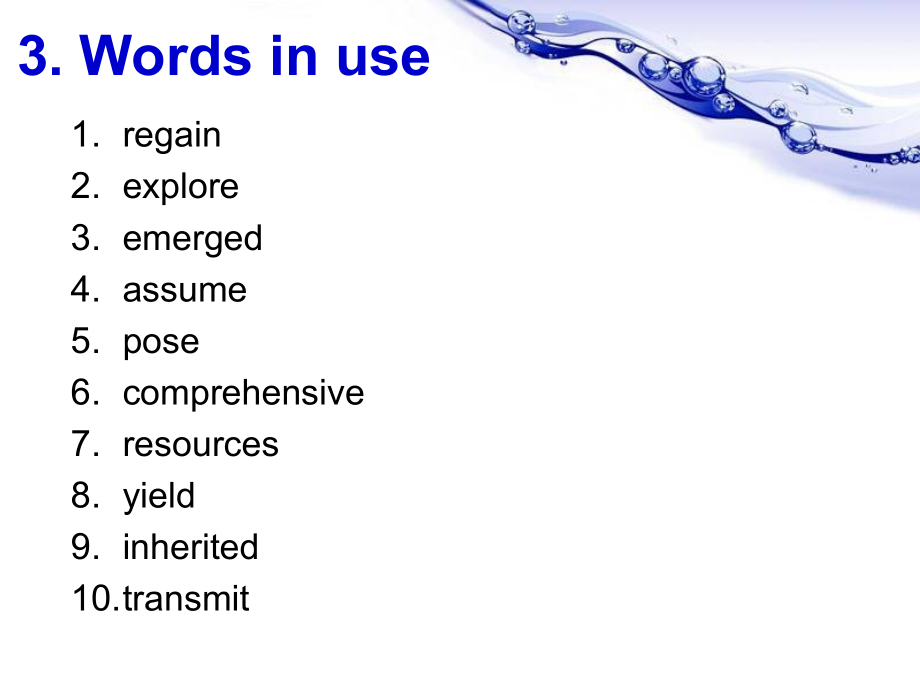 3. Words in use

1. regain
2. explore
3. emerged
4. assume
5. pose
6. comprehensive
7. resources
8. yield
9. inherited
10. transmit